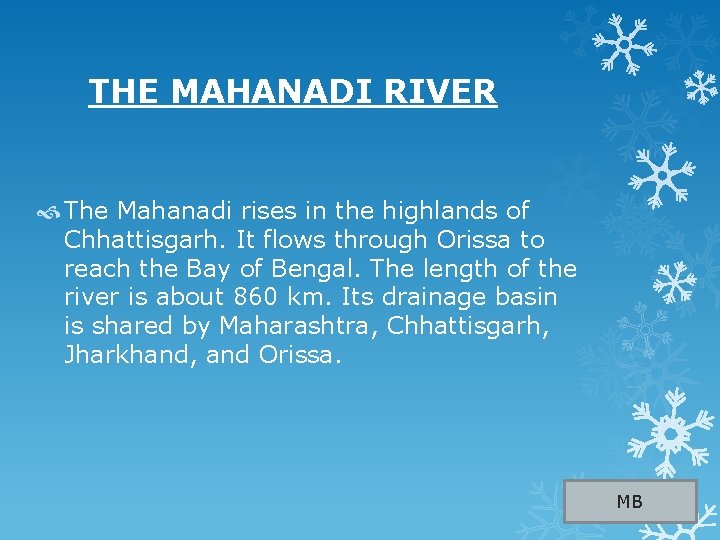 THE MAHANADI RIVER

The Mahanadi rises in the highlands of Chhattisgarh. It flows through Orissa to reach the Bay of Bengal. The length of the river is about 860 km. Its drainage basin is shared by Maharashtra, Chhattisgarh, Jharkhand, and Orissa.

MB